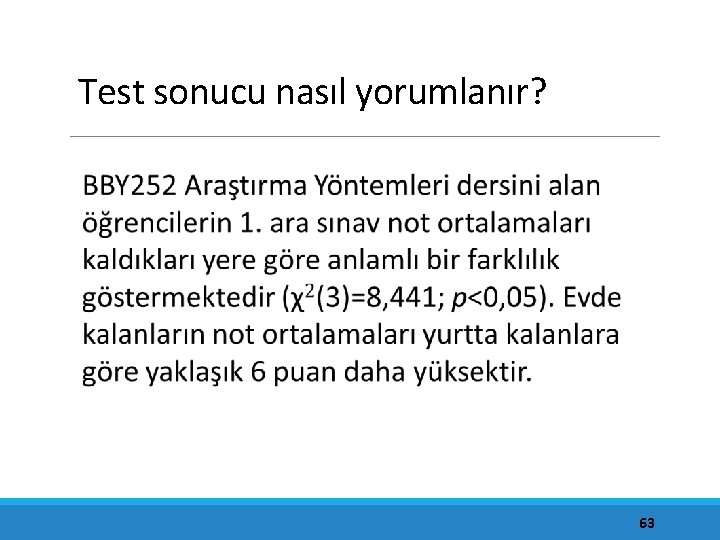 Test sonucu nasıl yorumlanır?

BBY252 Araştırma Yöntemleri dersini alan öğrencilerin 1. ara sınav not ortalamaları kaldıkları yere göre anlamlı bir farklılık göstermektedir ($\chi^2(3)=8,441$; $p<0,05$). Evde kalanların not ortalamaları yurtta kalanlara göre yaklaşık 6 puan daha yüksektir.

63